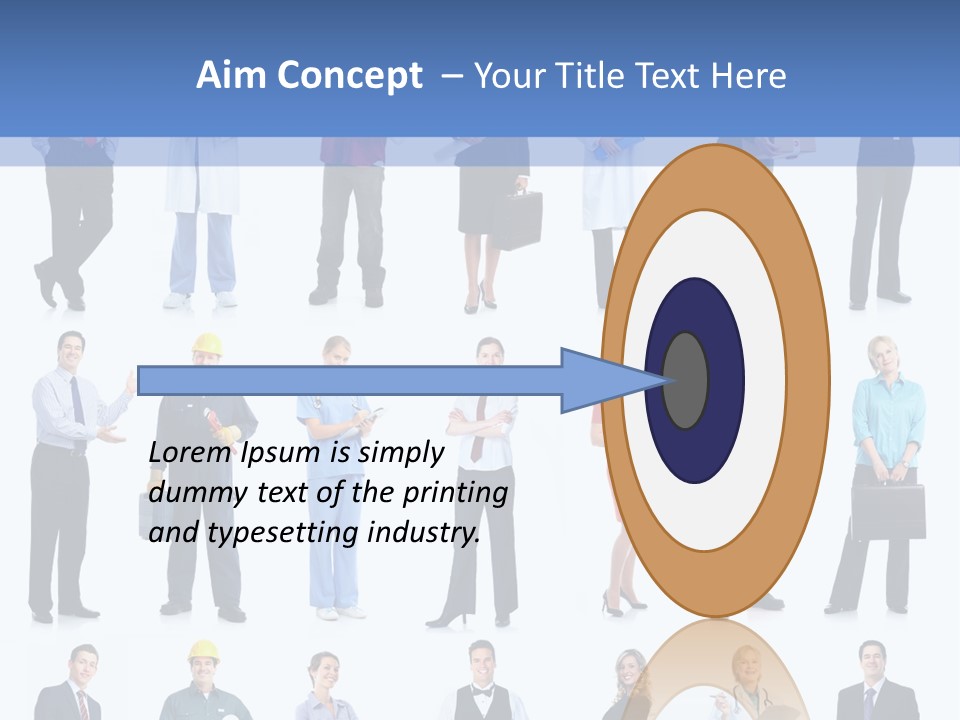 Aim Concept – Your Title Text Here

Lorem Ipsum is simply dummy text of the printing and typesetting industry.